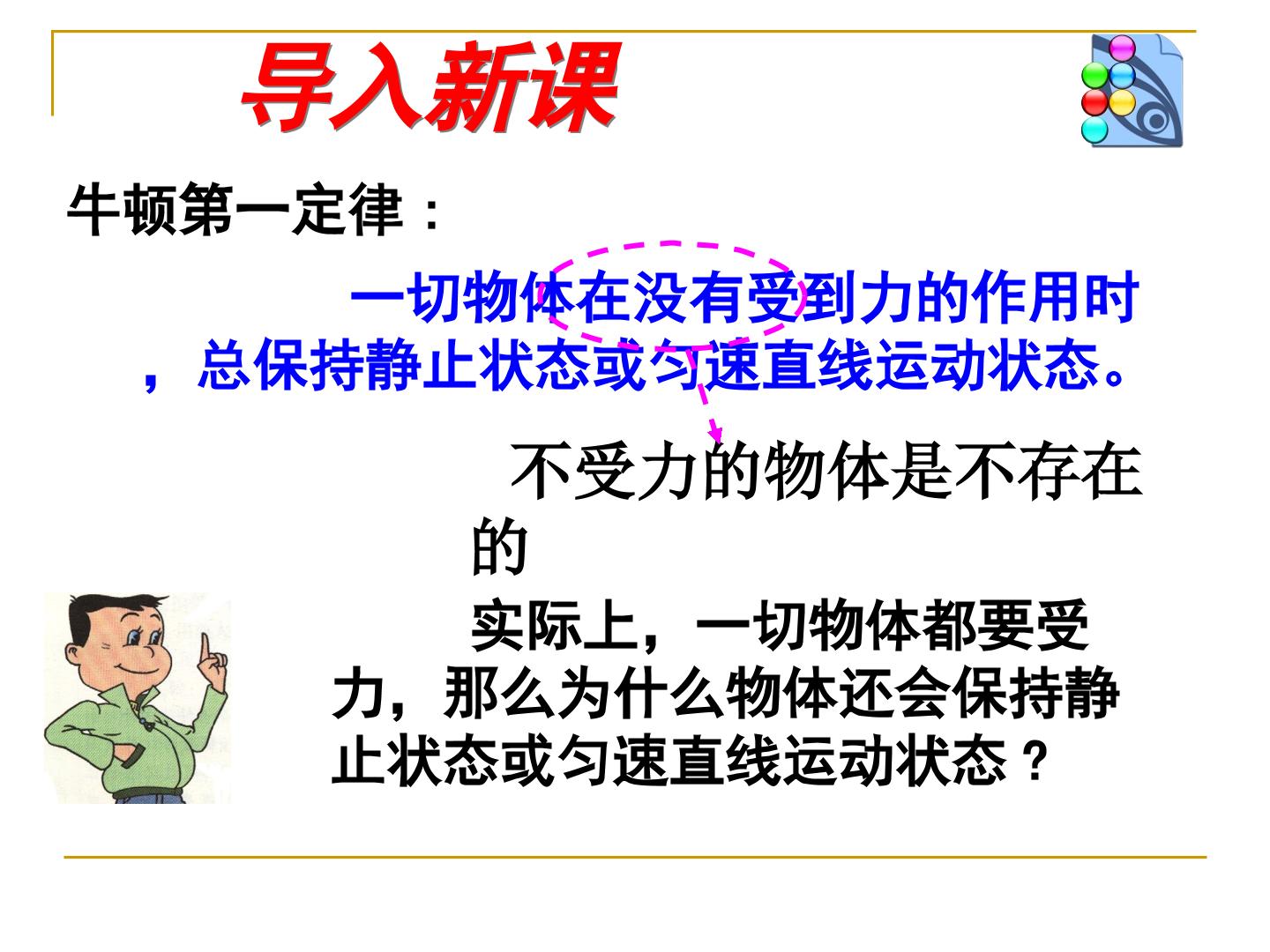 导入新课

牛顿第一定律：

一切物体在没有受到力的作用时，总保持静止状态或匀速直线运动状态。

不受力的物体是不存在的

实际上，一切物体都要受力，那么为什么物体还会保持静止状态或匀速直线运动状态？